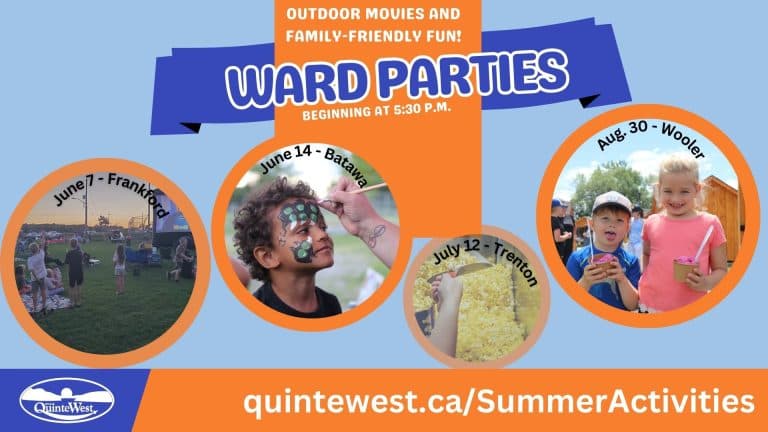 OUTDOOR MOVIES AND FAMILY-FRIENDLY FUN!

WARD PARTIES

BEGINNING AT 5:30 P.M.

June 7 - Frankford

June 14 - Batawa

July 12 - Trenton

Aug. 30 - Wooler

QuinteWest

quintewest.ca/SummerActivities